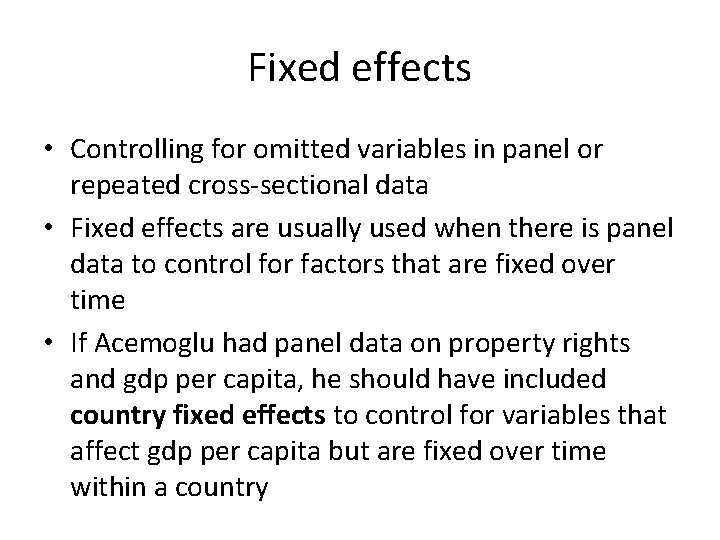 Fixed effects

• Controlling for omitted variables in panel or repeated cross-sectional data
• Fixed effects are usually used when there is panel data to control for factors that are fixed over time
• If Acemoglu had panel data on property rights and gdp per capita, he should have included country fixed effects to control for variables that affect gdp per capita but are fixed over time within a country